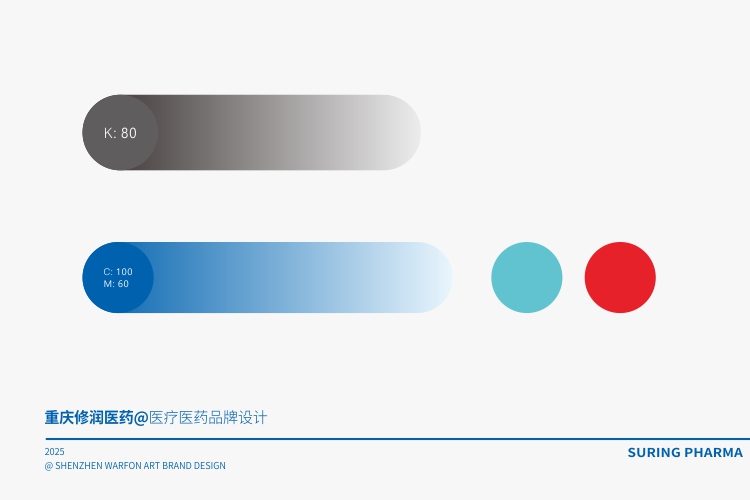 K: 80

C: 100
M: 60

重庆修润医药@医疗医药品牌设计

2025
@ SHENZHEN WARFON ART BRAND DESIGN

SURING PHARMA